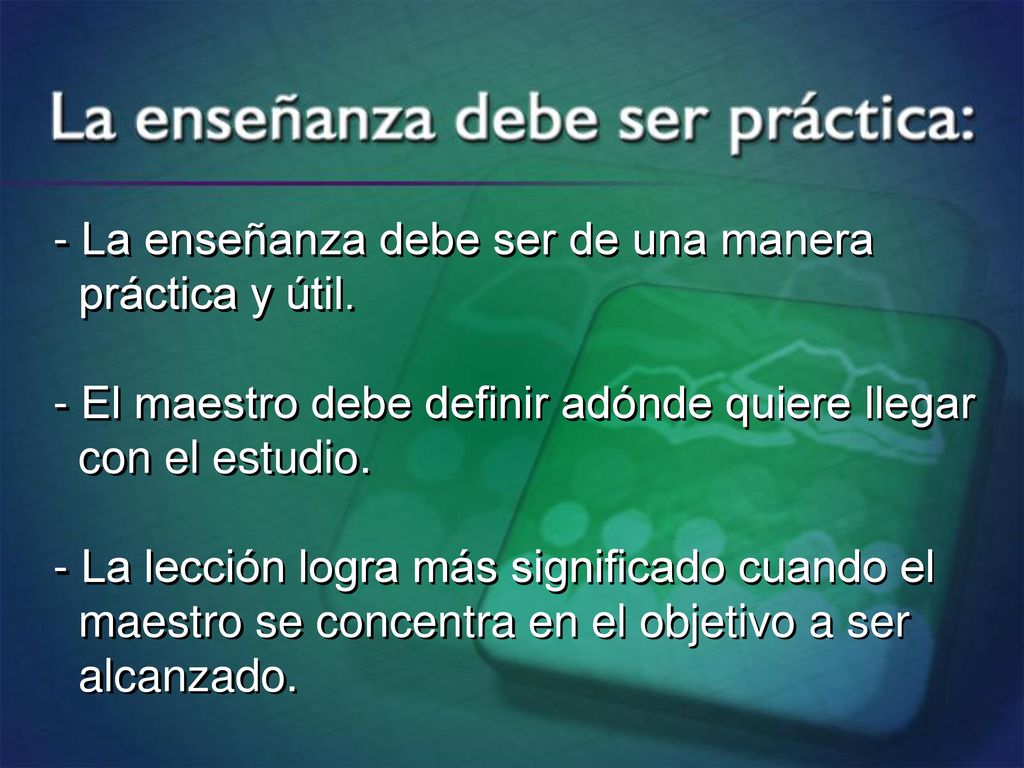 La enseñanza debe ser práctica:

- La enseñanza debe ser de una manera práctica y útil.

- El maestro debe definir adónde quiere llegar con el estudio.

- La lección logra más significado cuando el maestro se concentra en el objetivo a ser alcanzado.